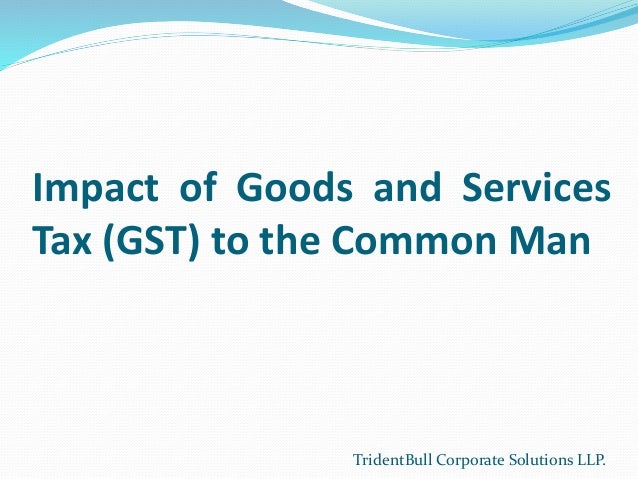 Impact of Goods and Services Tax (GST) to the Common Man

TridentBull Corporate Solutions LLP.